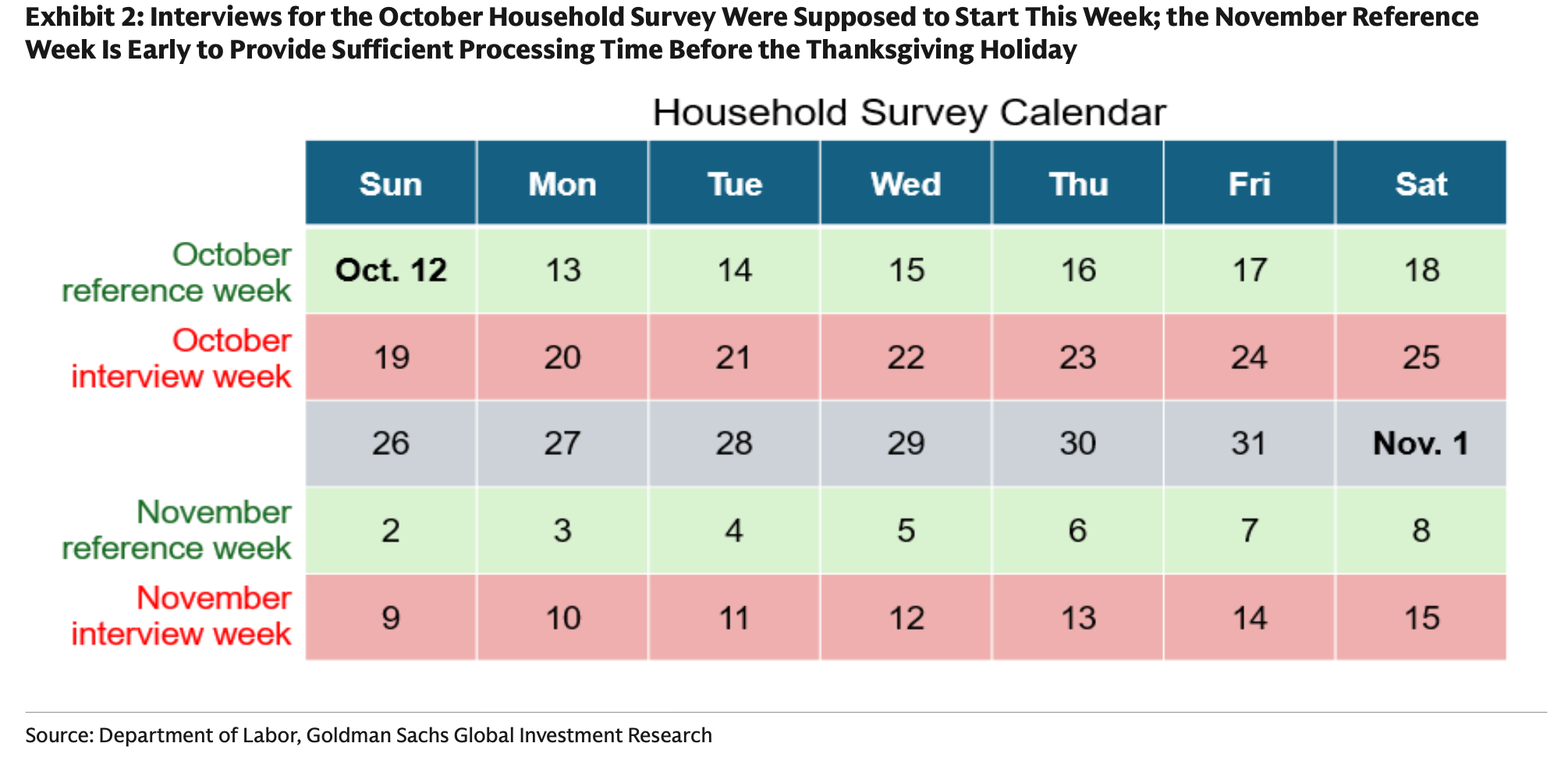 Exhibit 2: Interviews for the October Household Survey Were Supposed to Start This Week; the November Reference Week Is Early to Provide Sufficient Processing Time Before the Thanksgiving Holiday

Household Survey Calendar

| | Sun | Mon | Tue | Wed | Thu | Fri | Sat |
|---|---|---|---|---|---|---|---|
| October reference week | Oct. 12 | 13 | 14 | 15 | 16 | 17 | 18 |
| October interview week | 19 | 20 | 21 | 22 | 23 | 24 | 25 |
| | 26 | 27 | 28 | 29 | 30 | 31 | Nov. 1 |
| November reference week | 2 | 3 | 4 | 5 | 6 | 7 | 8 |
| November interview week | 9 | 10 | 11 | 12 | 13 | 14 | 15 |

Source: Department of Labor, Goldman Sachs Global Investment Research